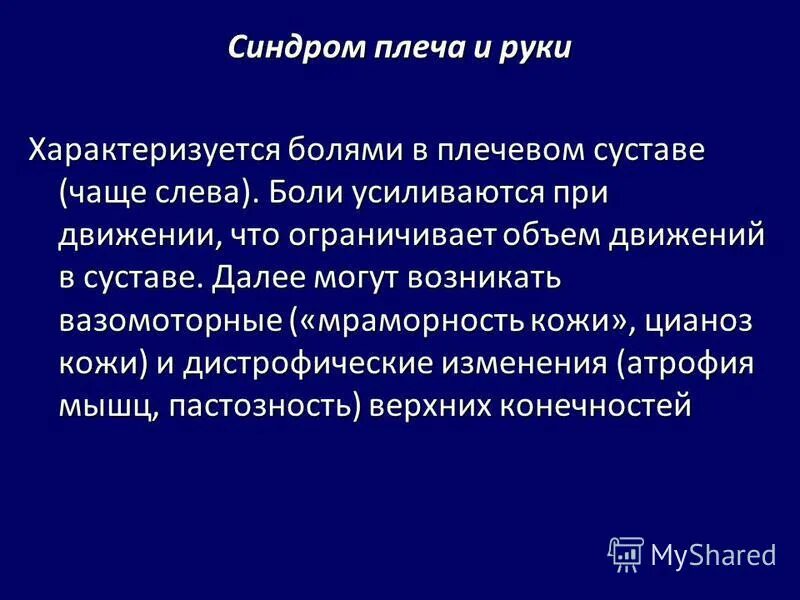 Синдром плеча и руки

Характеризуется болями в плечевом суставе (чаще слева). Боли усиливаются при движении, что ограничивает объем движений в суставе. Далее могут возникать вазомоторные («мраморность кожи», цианоз кожи) и дистрофические изменения (атрофия мышц, пастозность) верхних конечностей

MyShared